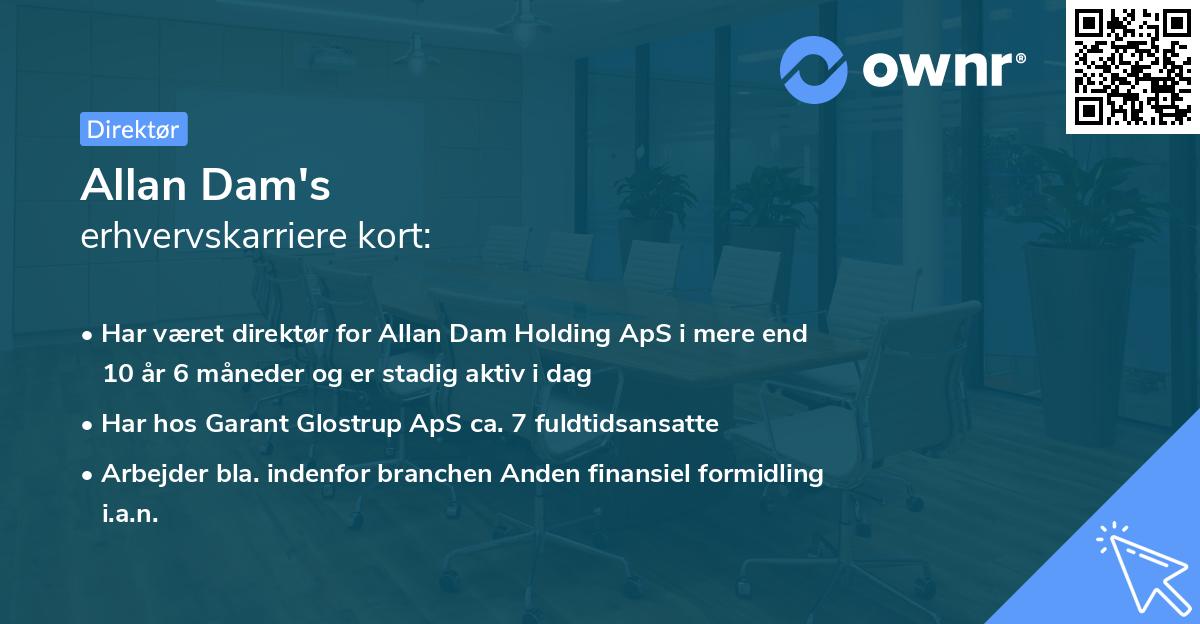 ownr®

Direktør

Allan Dam's
erhvervskarriere kort:

• Har været direktør for Allan Dam Holding ApS i mere end 10 år 6 måneder og er stadig aktiv i dag

• Har hos Garant Glostrup ApS ca. 7 fuldtidsansatte

• Arbejder bla. indenfor branchen Anden finansiel formidling i.a.n.